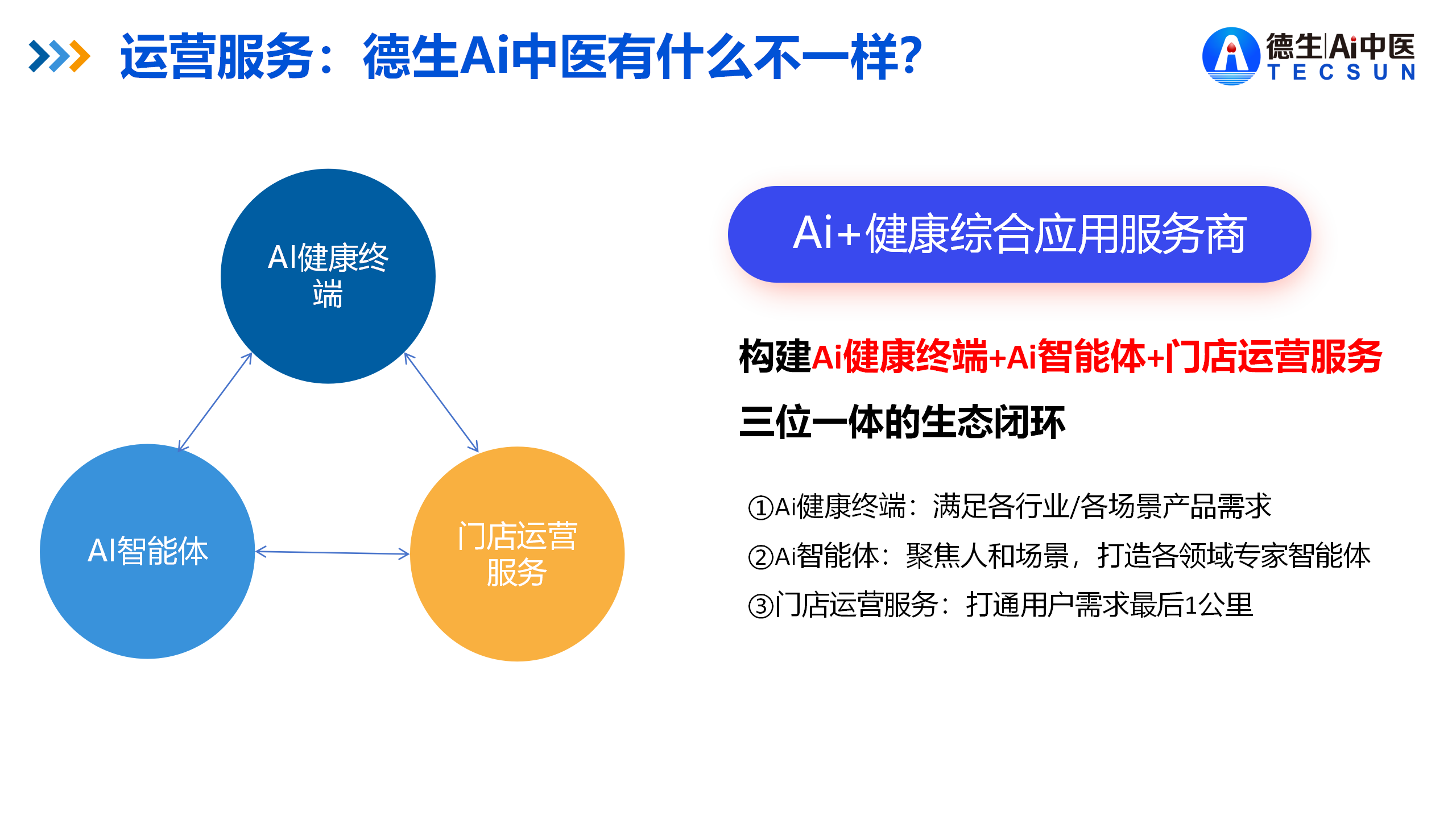 运营服务：德生Ai中医有什么不一样?

德生|Ai中医
TECSUN

AI健康终端

AI智能体

门店运营服务

Ai+健康综合应用服务商

构建Ai健康终端+Ai智能体+门店运营服务三位一体的生态闭环

①Ai健康终端：满足各行业/各场景产品需求
②Ai智能体：聚焦人和场景，打造各领域专家智能体
③门店运营服务：打通用户需求最后1公里